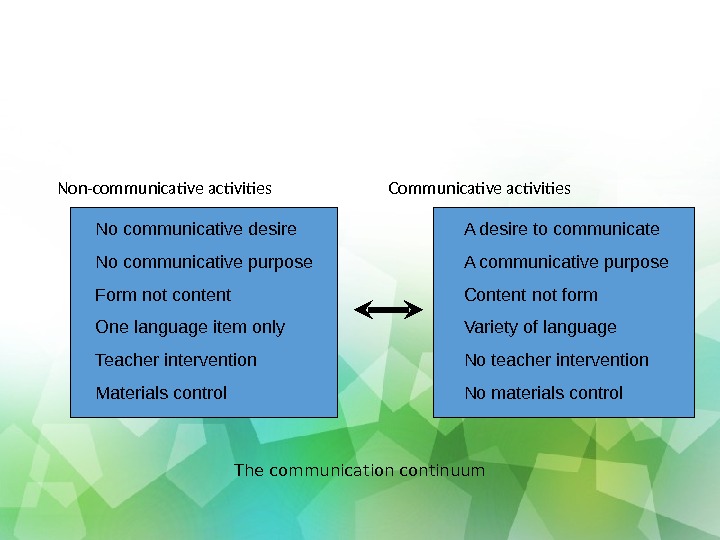 Non-communicative activities

No communicative desire
No communicative purpose
Form not content
One language item only
Teacher intervention
Materials control

Communicative activities

A desire to communicate
A communicative purpose
Content not form
Variety of language
No teacher intervention
No materials control

The communication continuum